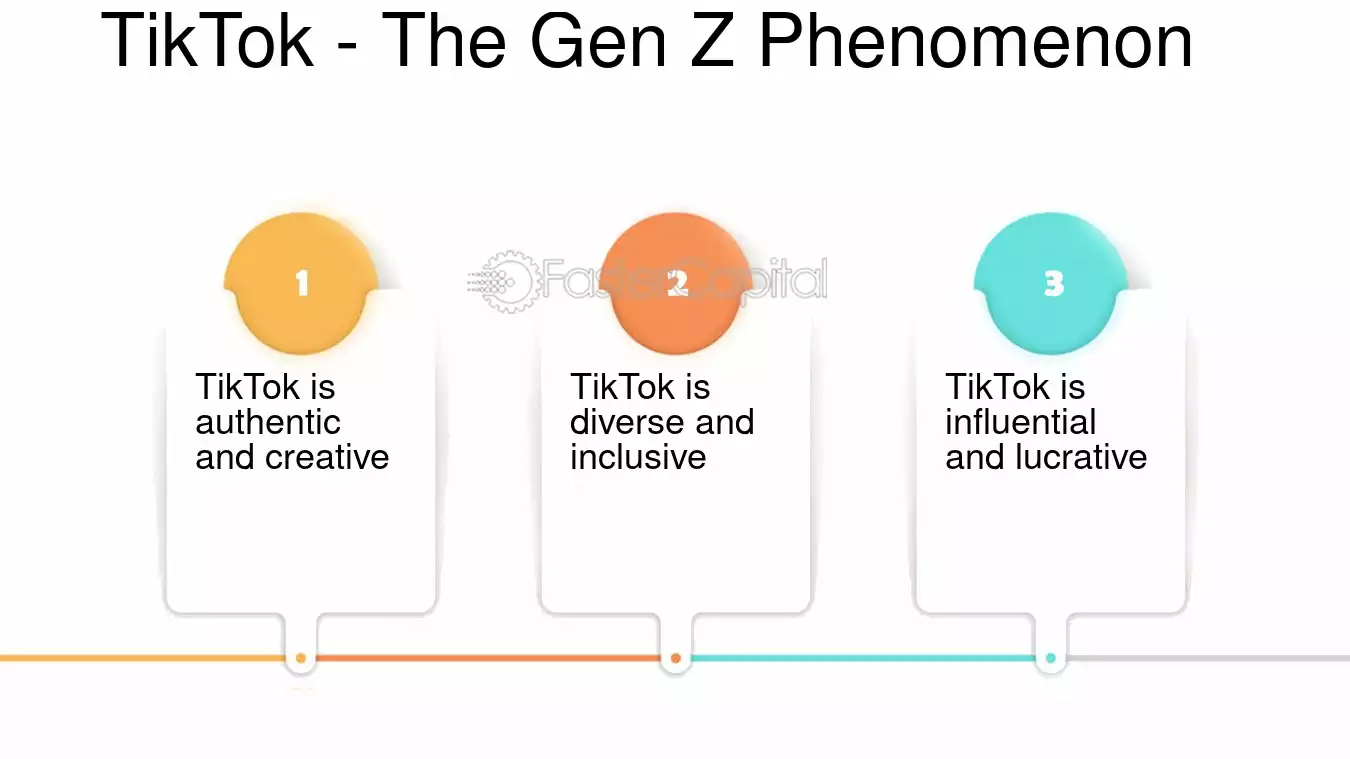 TikTok - The Gen Z Phenomenon

1

TikTok is authentic and creative

2

TikTok is diverse and inclusive

3

TikTok is influential and lucrative

FasterCapital